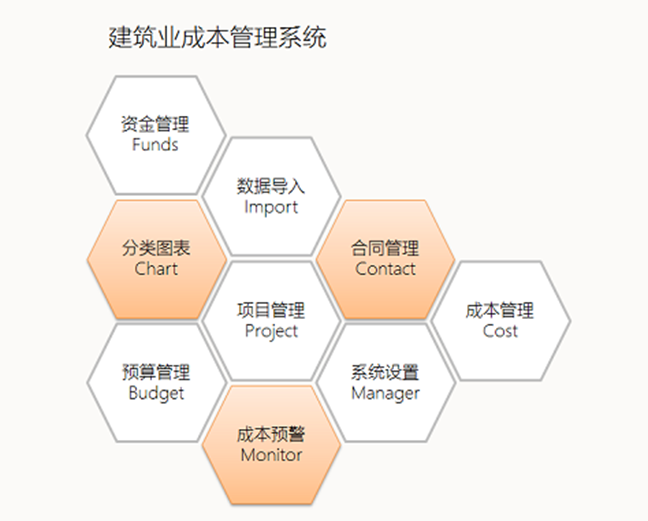 建筑业成本管理系统

资金管理
Funds

数据导入
Import

分类图表
Chart

合同管理
Contact

项目管理
Project

成本管理
Cost

预算管理
Budget

系统设置
Manager

成本预警
Monitor